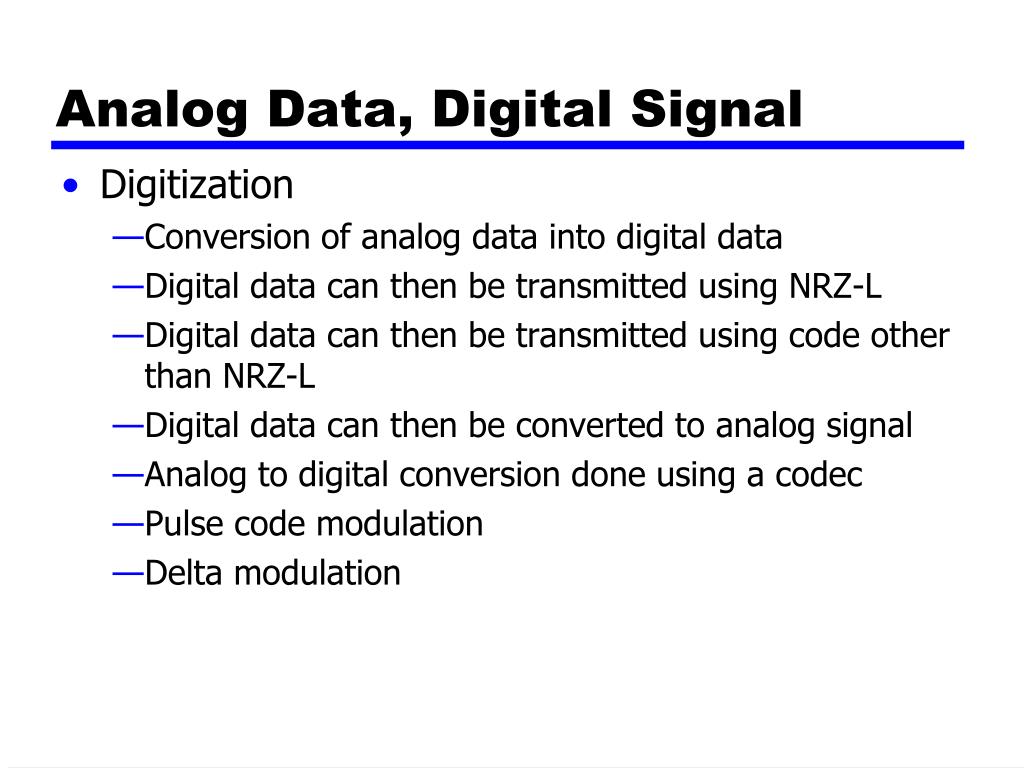 Analog Data, Digital Signal

• Digitization
—Conversion of analog data into digital data
—Digital data can then be transmitted using NRZ-L
—Digital data can then be transmitted using code other than NRZ-L
—Digital data can then be converted to analog signal
—Analog to digital conversion done using a codec
—Pulse code modulation
—Delta modulation